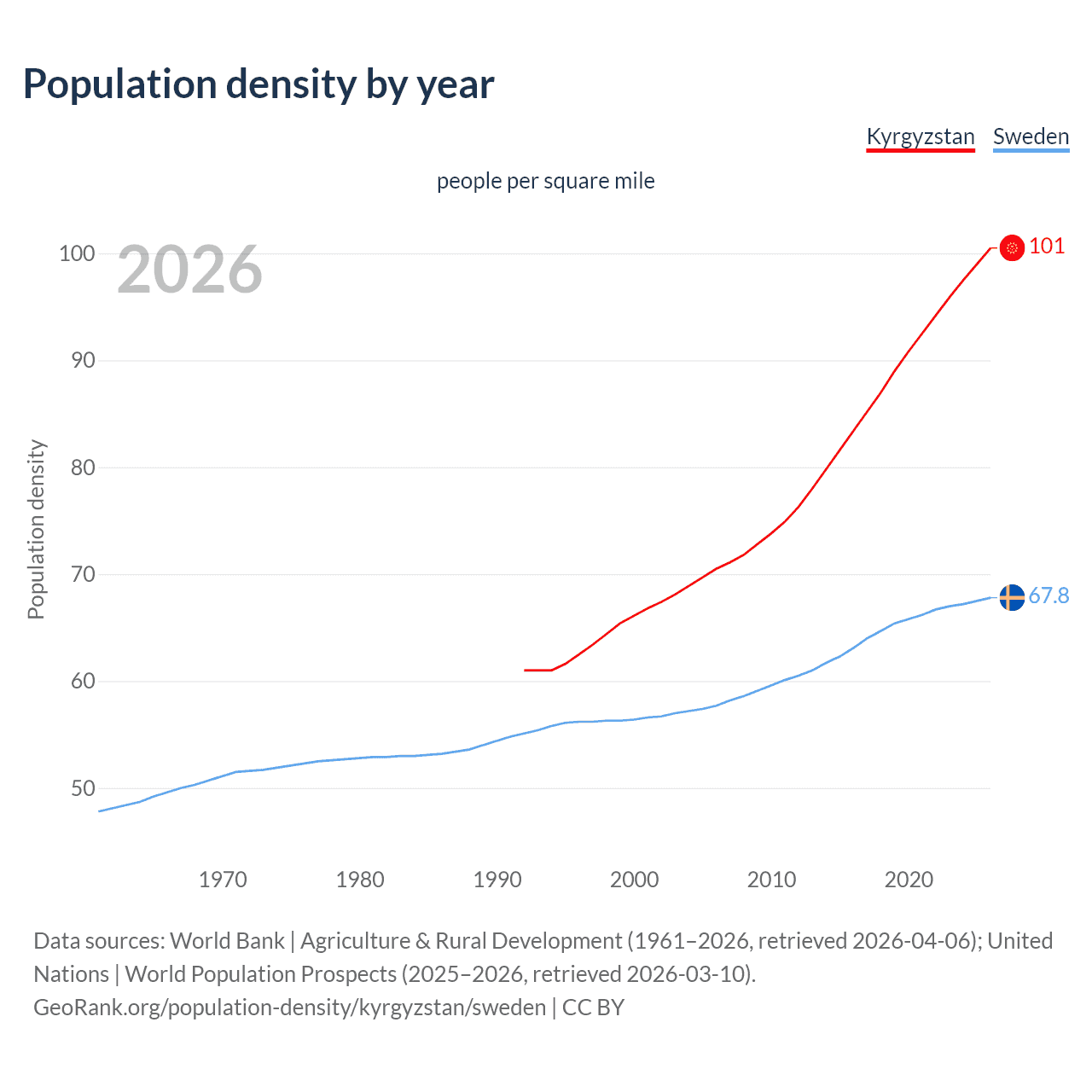 Population density by year

Kyrgyzstan Sweden

people per square mile

2026

Population density

100
90
80
70
60
50

101
67.8

1970
1980
1990
2000
2010
2020

Data sources: World Bank | Agriculture & Rural Development (1961–2026, retrieved 2026-04-06); United Nations | World Population Prospects (2025–2026, retrieved 2026-03-10).
GeoRank.org/population-density/kyrgyzstan/sweden | CC BY